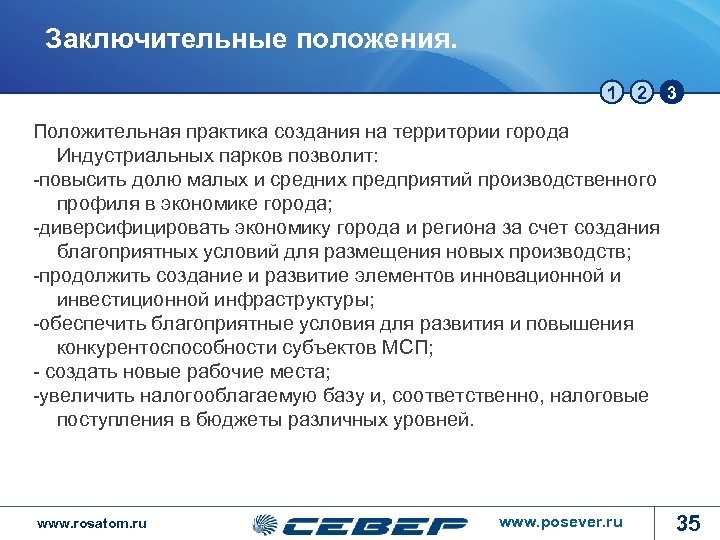 Заключительные положения.

1 2 3

Положительная практика создания на территории города Индустриальных парков позволит:
-повысить долю малых и средних предприятий производственного профиля в экономике города;
-диверсифицировать экономику города и региона за счет создания благоприятных условий для размещения новых производств;
-продолжить создание и развитие элементов инновационной и инвестиционной инфраструктуры;
-обеспечить благоприятные условия для развития и повышения конкурентоспособности субъектов МСП;
- создать новые рабочие места;
-увеличить налогооблагаемую базу и, соответственно, налоговые поступления в бюджеты различных уровней.

www.rosatom.ru
СЕВЕР
www.posever.ru
35